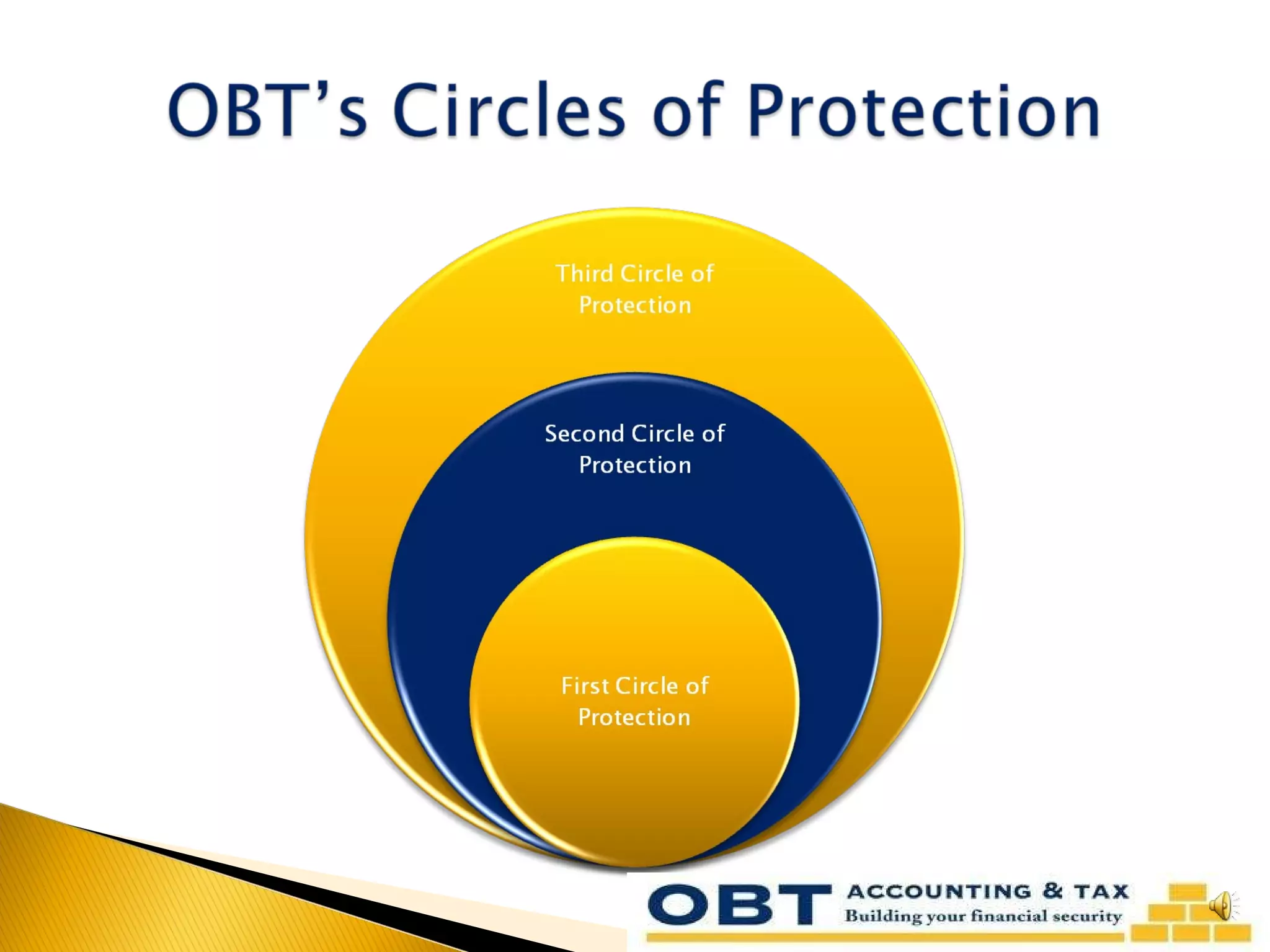 OBT's Circles of Protection

Third Circle of Protection

Second Circle of Protection

First Circle of Protection

OBT ACCOUNTING & TAX
Building your financial security